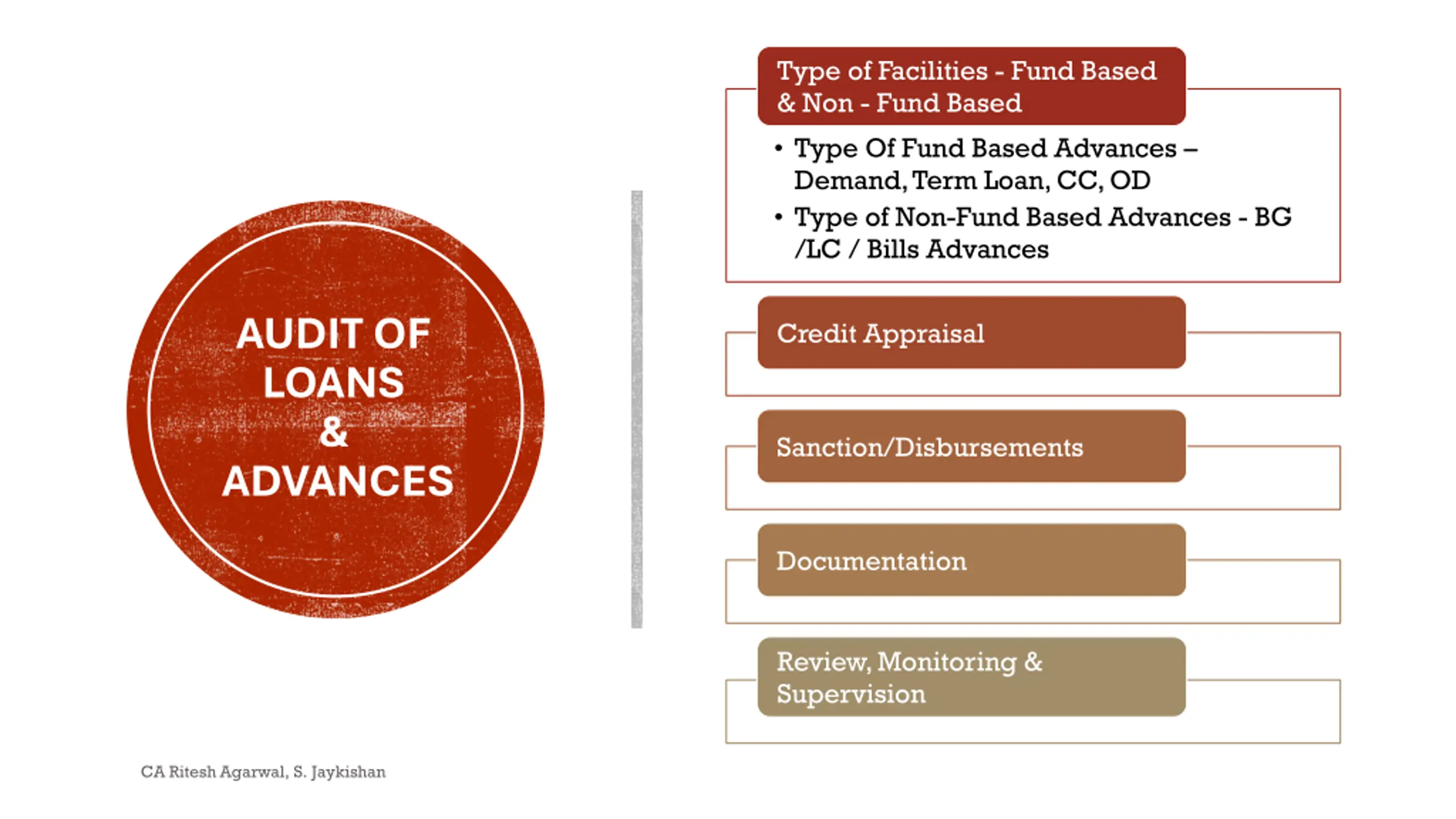 AUDIT OF LOANS & ADVANCES

Type of Facilities - Fund Based & Non - Fund Based

• Type Of Fund Based Advances – Demand, Term Loan, CC, OD
• Type of Non-Fund Based Advances - BG /LC / Bills Advances

Credit Appraisal

Sanction/Disbursements

Documentation

Review, Monitoring & Supervision

CA Ritesh Agarwal, S. Jaykishan